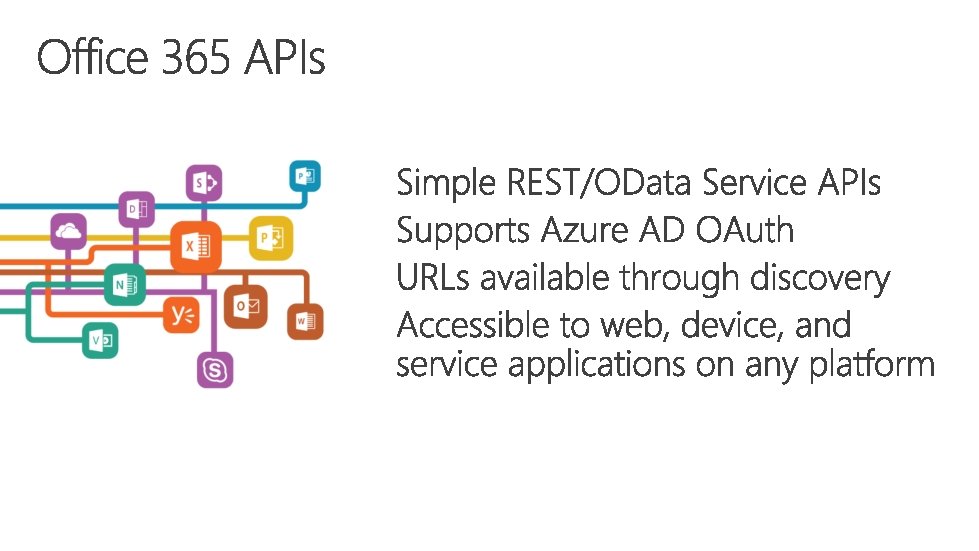 Office 365 APIs

Simple REST/OData Service APIs
Supports Azure AD OAuth
URLs available through discovery
Accessible to web, device, and service applications on any platform